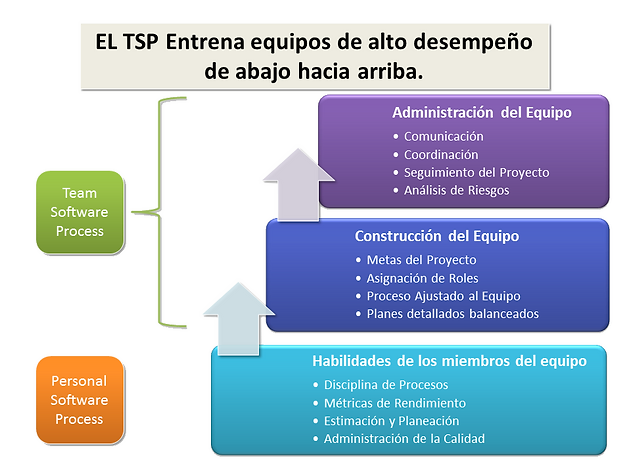 EL TSP Entrena equipos de alto desempeño de abajo hacia arriba.

Team Software Process

Administración del Equipo
• Comunicación
• Coordinación
• Seguimiento del Proyecto
• Análisis de Riesgos

Construcción del Equipo
• Metas del Proyecto
• Asignación de Roles
• Proceso Ajustado al Equipo
• Planes detallados balanceados

Personal Software Process

Habilidades de los miembros del equipo
• Disciplina de Procesos
• Métricas de Rendimiento
• Estimación y Planeación
• Administración de la Calidad